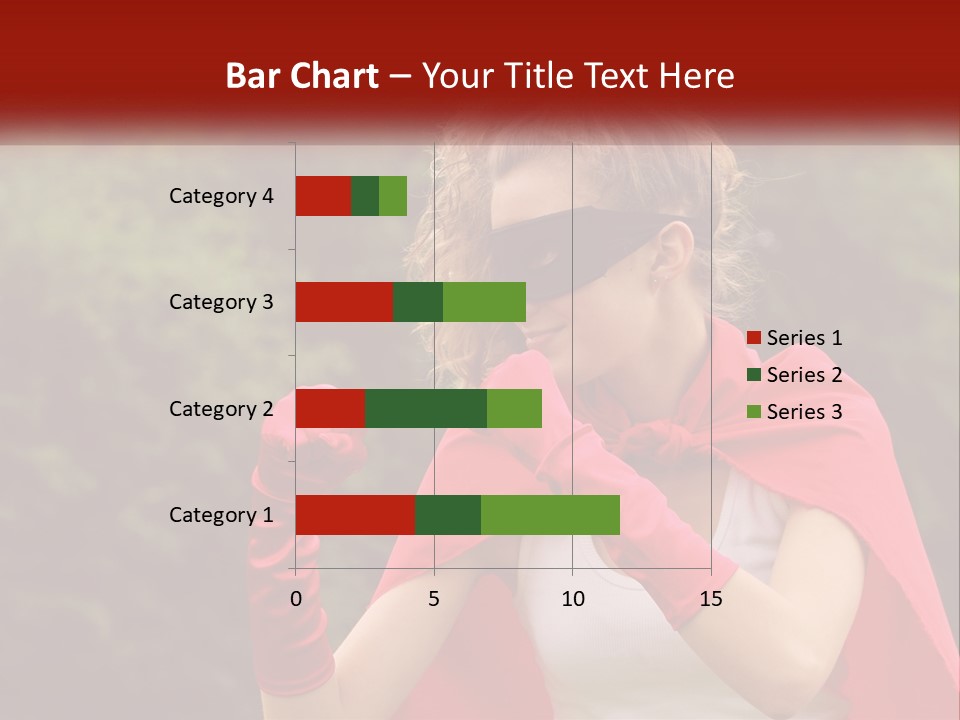 Bar Chart – Your Title Text Here

Category 4
Category 3
Category 2
Category 1

0
5
10
15

Series 1
Series 2
Series 3